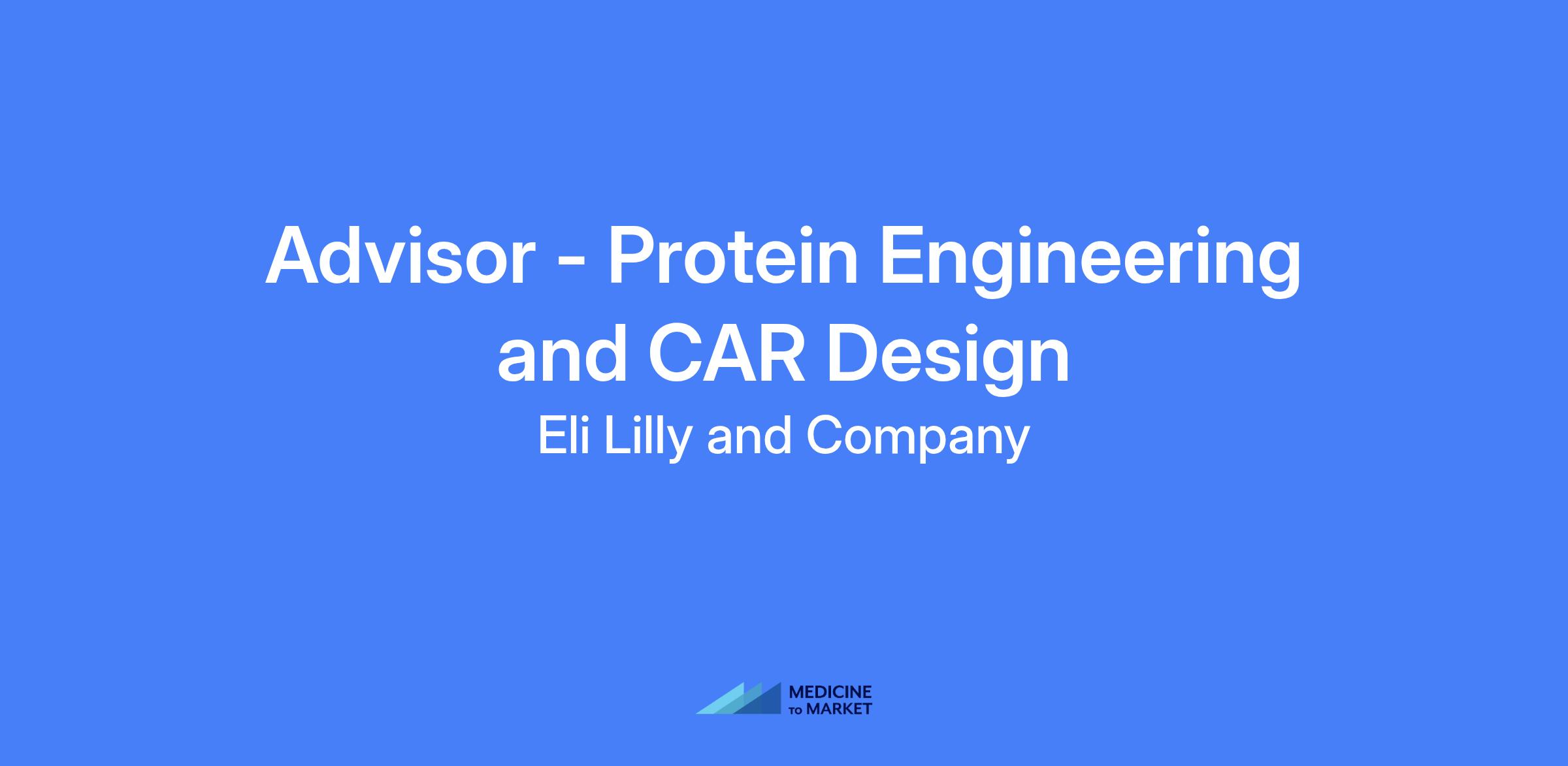 Advisor - Protein Engineering and CAR Design

Eli Lilly and Company

MEDICINE TO MARKET